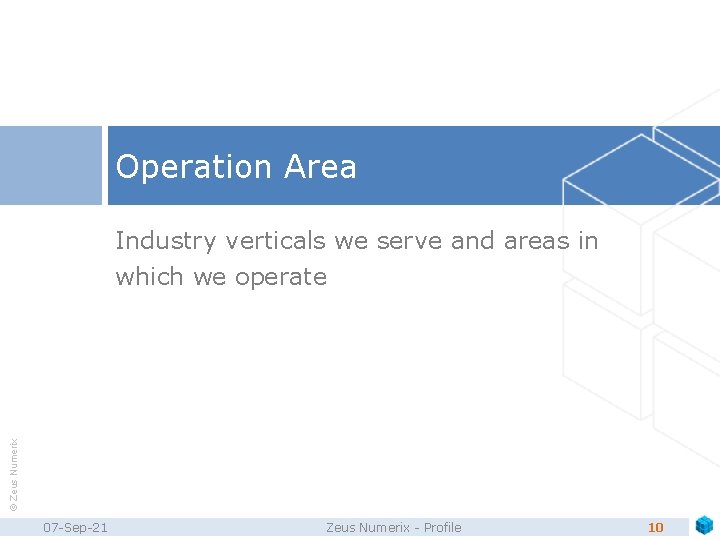 Operation Area

Industry verticals we serve and areas in which we operate

© Zeus Numerix

07-Sep-21

Zeus Numerix - Profile

10